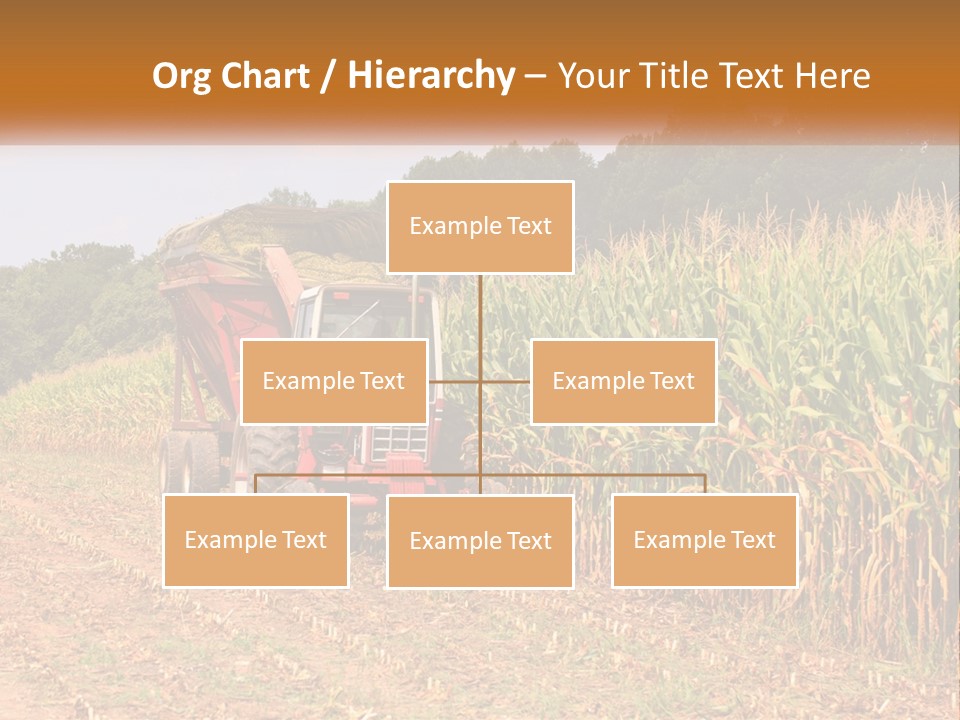 Org Chart / Hierarchy – Your Title Text Here

Example Text

Example Text

Example Text

Example Text

Example Text

Example Text